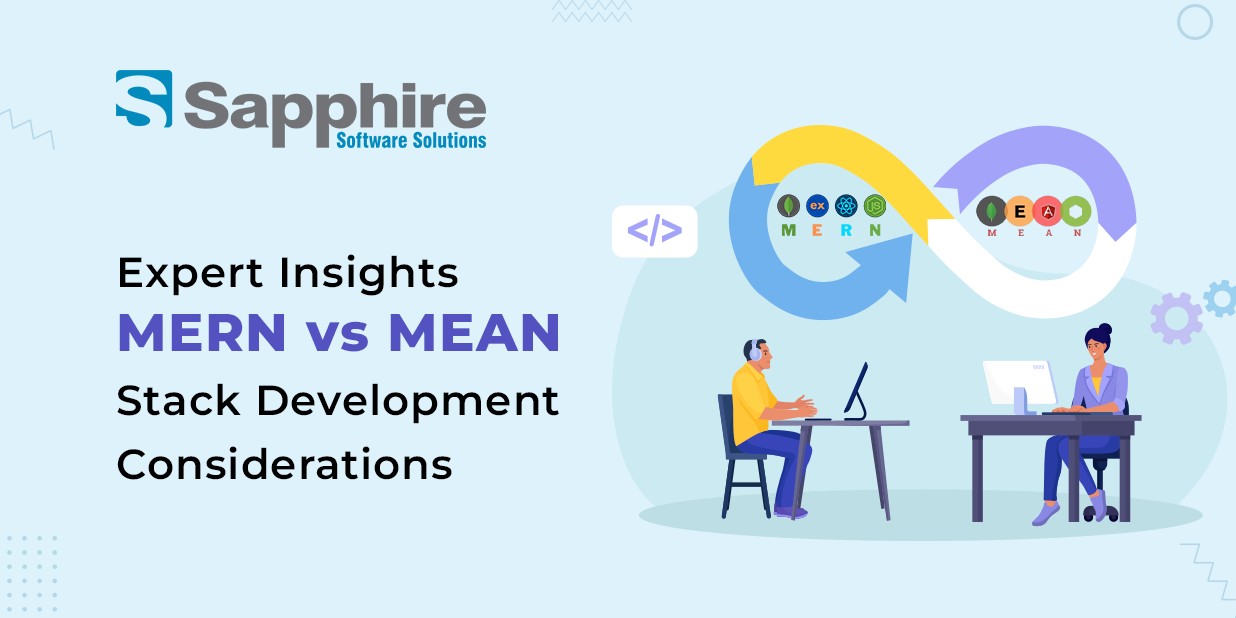 Sapphire
Software Solutions

Expert Insights
MERN vs MEAN
Stack Development
Considerations

</>

ex
M E R N

E A
M E A N